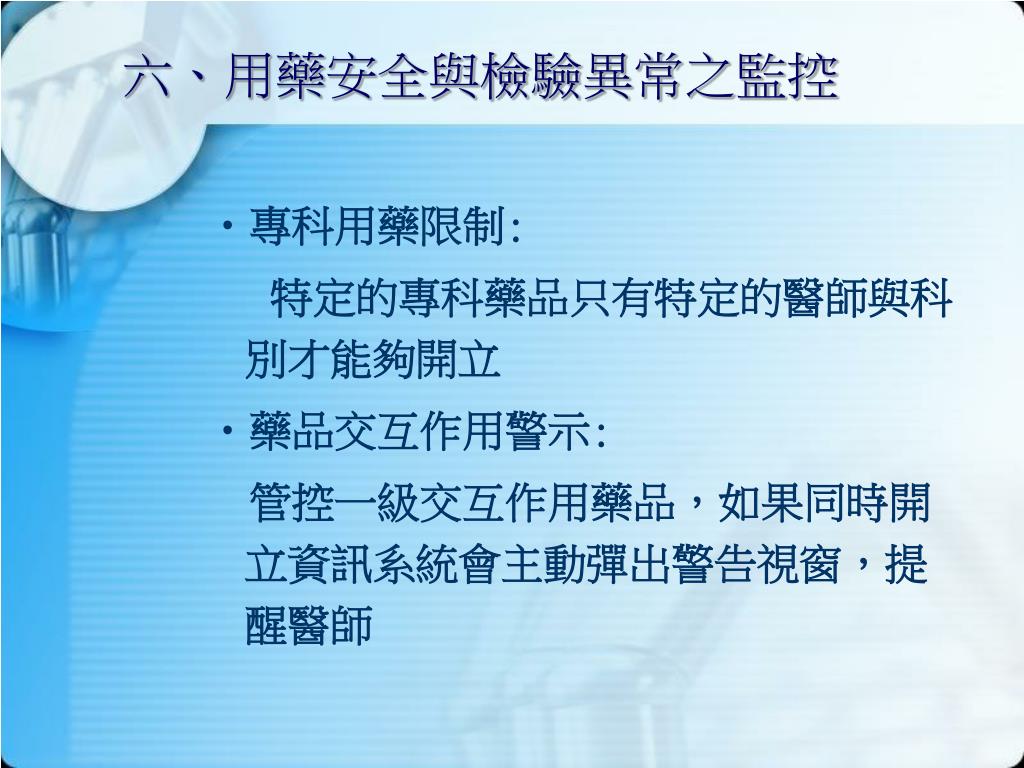 六、用藥安全與檢驗異常之監控

• 專科用藥限制:

特定的專科藥品只有特定的醫師與科別才能夠開立

• 藥品交互作用警示:

管控一級交互作用藥品，如果同時開立資訊系統會主動彈出警告視窗，提醒醫師